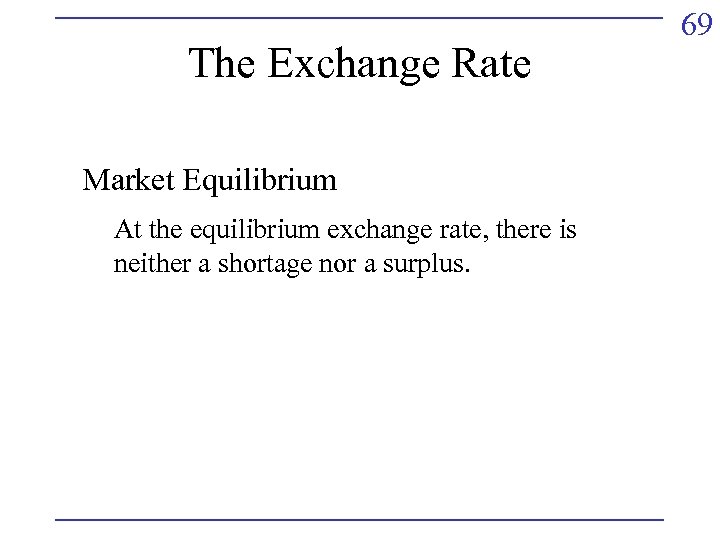 69

The Exchange Rate

Market Equilibrium

At the equilibrium exchange rate, there is neither a shortage nor a surplus.